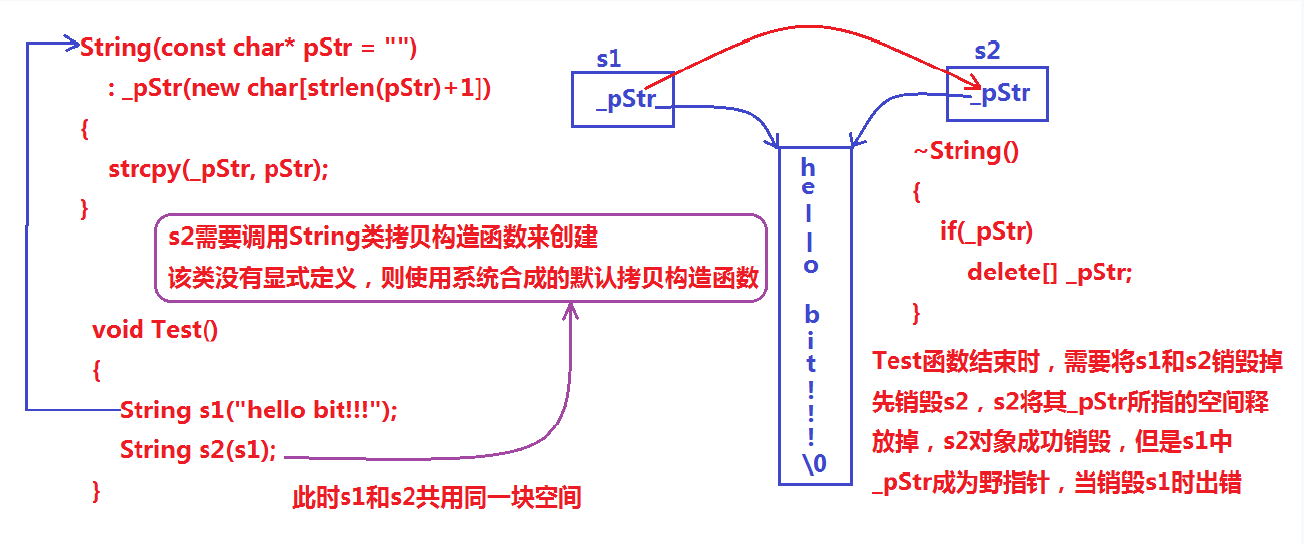 String(const char* pStr = "")
: _pStr(new char[strlen(pStr)+1])
{
strcpy(_pStr, pStr);
}

s2需要调用String类拷贝构造函数来创建
该类没有显式定义，则使用系统合成的默认拷贝构造函数

void Test()
{
String s1("hello bit!!!");
String s2(s1);
}

此时s1和s2共用同一块空间

s1
_pStr

s2
_pStr

h
e
l
l
o

b
i
t
!
!
!
\0

~String()
{
if(_pStr)
delete[] _pStr;
}

Test函数结束时，需要将s1和s2销毁掉
先销毁s2，s2将其_pStr所指的空间释放掉，s2对象成功销毁，但是s1中_pStr成为野指针，当销毁s1时出错